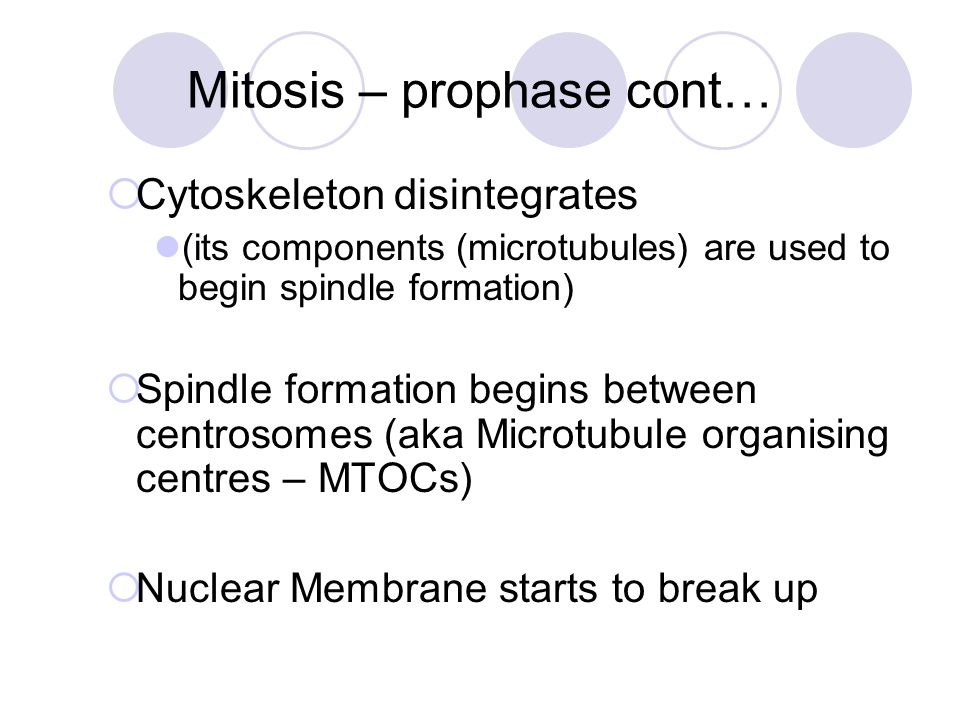 Mitosis – prophase cont…

Cytoskeleton disintegrates

(its components (microtubules) are used to begin spindle formation)

Spindle formation begins between centrosomes (aka Microtubule organising centres – MTOCs)

Nuclear Membrane starts to break up